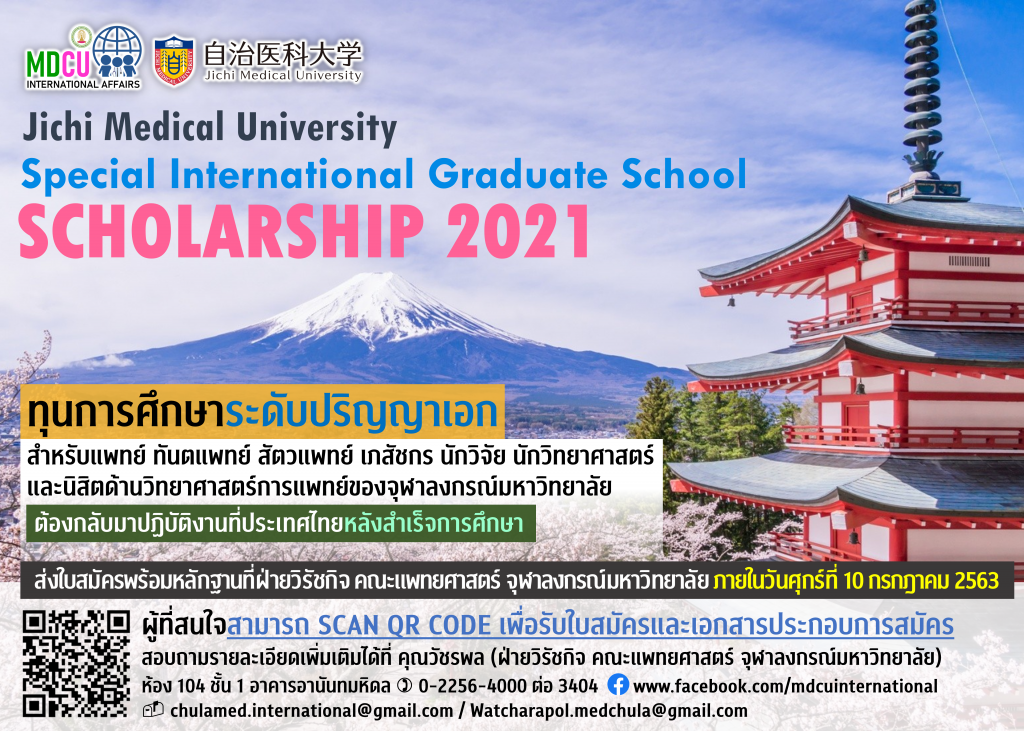 MDCU INTERNATIONAL AFFAIRS

自治医科大学
Jichi Medical University

Jichi Medical University
Special International Graduate School
SCHOLARSHIP 2021

ทุนการศึกษาระดับปริญญาเอก
สำหรับแพทย์ ทันตแพทย์ สัตวแพทย์ เภสัชกร นักวิจัย นักวิทยาศาสตร์ และนิสิตด้านวิทยาศาสตร์การแพทย์ของจุฬาลงกรณ์มหาวิทยาลัย
ต้องกลับมาปฏิบัติงานที่ประเทศไทยหลังสำเร็จการศึกษา

ส่งใบสมัครพร้อมหลักฐานที่ฝ่ายวิรัชกิจ คณะแพทยศาสตร์ จุฬาลงกรณ์มหาวิทยาลัย ภายในวันศุกร์ที่ 10 กรกฎาคม 2563

ผู้ที่สนใจสามารถ SCAN QR CODE เพื่อรับใบสมัครและเอกสารประกอบการสมัคร
สอบถามรายละเอียดเพิ่มเติมได้ที่ คุณวัชรพล (ฝ่ายวิรัชกิจ คณะแพทยศาสตร์ จุฬาลงกรณ์มหาวิทยาลัย)
ห้อง 104 ชั้น 1 อาคารอานันทมหิดล 0-2256-4000 ต่อ 3404 www.facebook.com/mdcuinternational
chulamed.international@gmail.com / Watcharapol.medchula@gmail.com